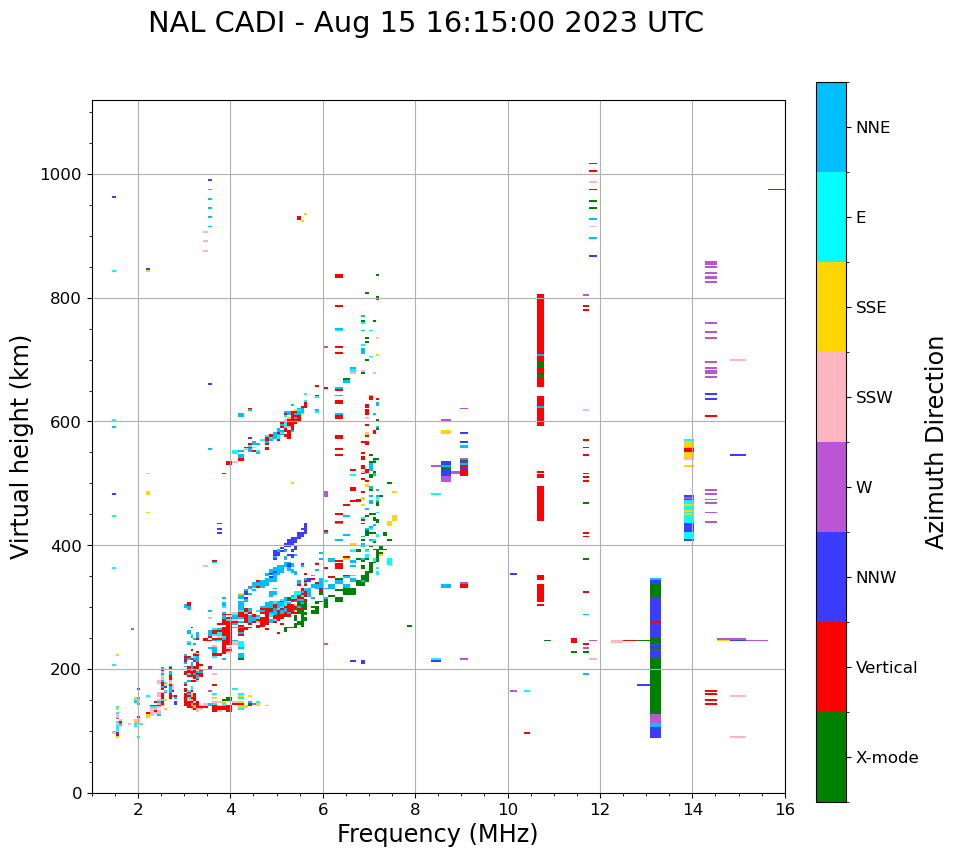 NAL CADI - Aug 15 16:15:00 2023 UTC

Virtual height (km)

1000
800
600
400
200
0

2
4
6
8
10
12
14
16

Frequency (MHz)

NNE
E
SSE
SSW
W
NNW
Vertical
X-mode

Azimuth Direction